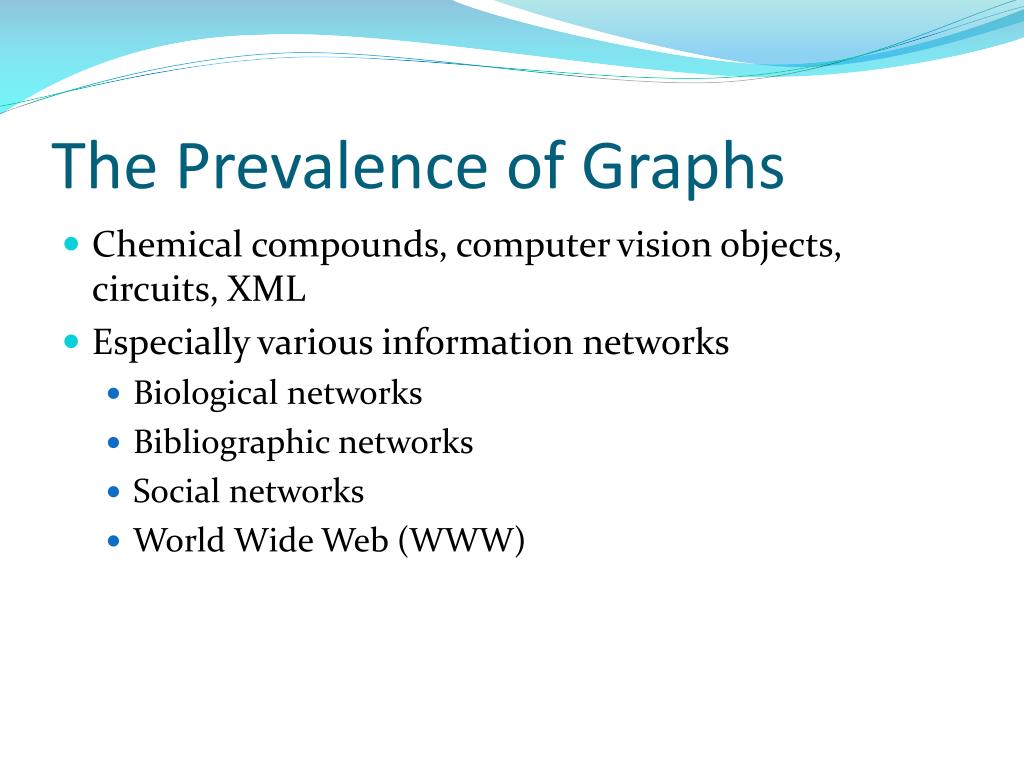 The Prevalence of Graphs

- Chemical compounds, computer vision objects, circuits, XML
- Especially various information networks
  - Biological networks
  - Bibliographic networks
  - Social networks
  - World Wide Web (WWW)